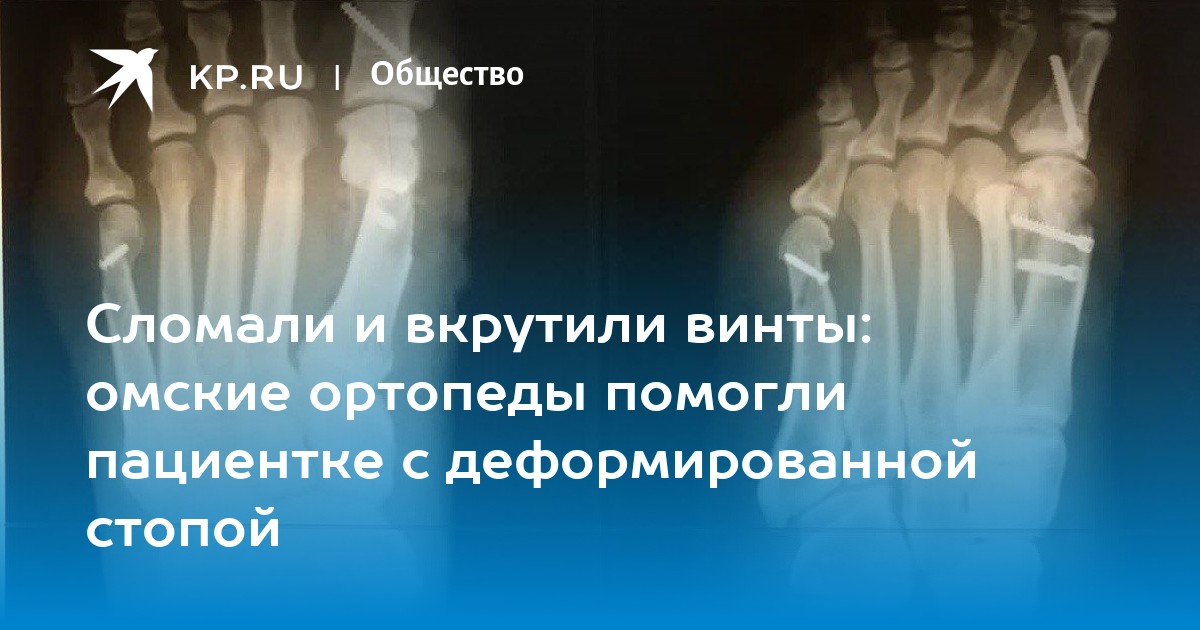 KP.RU | Общество

Сломали и вкрутили винты: омские ортопеды помогли пациентке с деформированной стопой